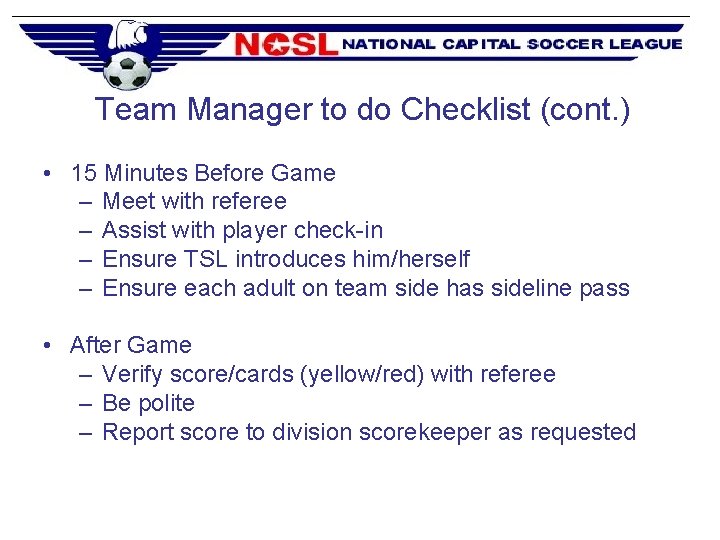 NCSL NATIONAL CAPITAL SOCCER LEAGUE

Team Manager to do Checklist (cont.)

• 15 Minutes Before Game
– Meet with referee
– Assist with player check-in
– Ensure TSL introduces him/herself
– Ensure each adult on team side has sideline pass

• After Game
– Verify score/cards (yellow/red) with referee
– Be polite
– Report score to division scorekeeper as requested